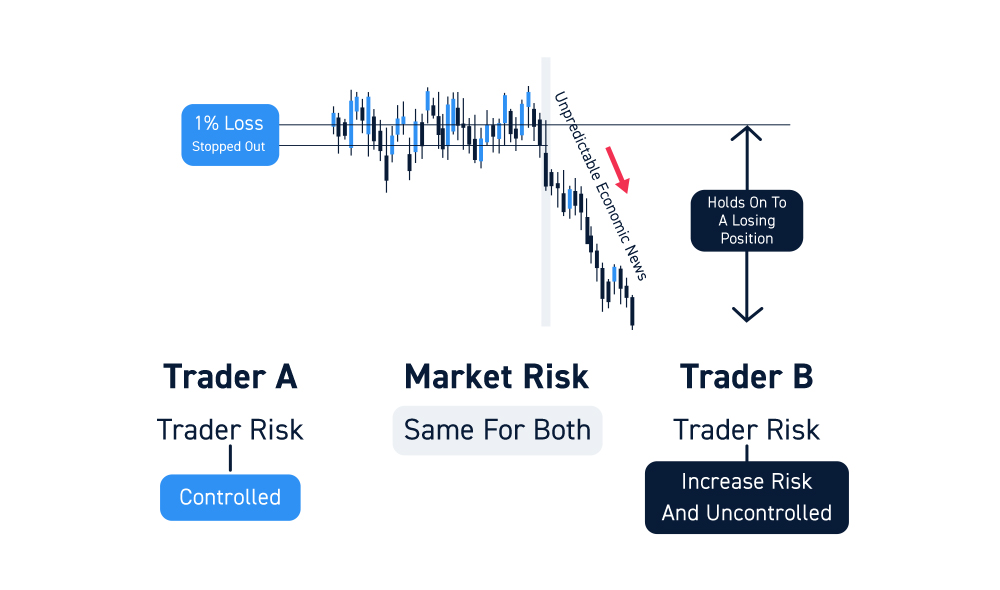 1% Loss
Stopped Out

Unpredictable Economic News

Holds On To A Losing Position

Trader A

Trader Risk

Controlled

Market Risk

Same For Both

Trader B

Trader Risk

Increase Risk And Uncontrolled